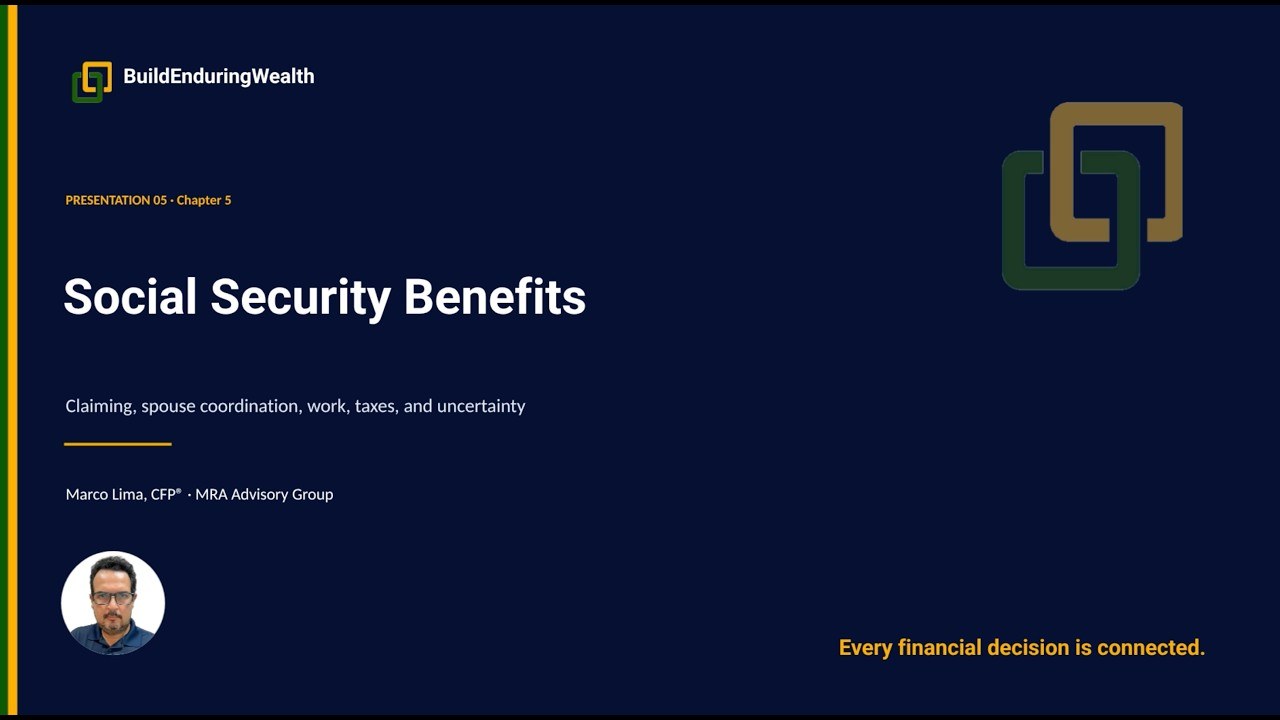 BuildEnduringWealth

PRESENTATION 05 · Chapter 5

Social Security Benefits

Claiming, spouse coordination, work, taxes, and uncertainty

Marco Lima, CFP® · MRA Advisory Group

Every financial decision is connected.